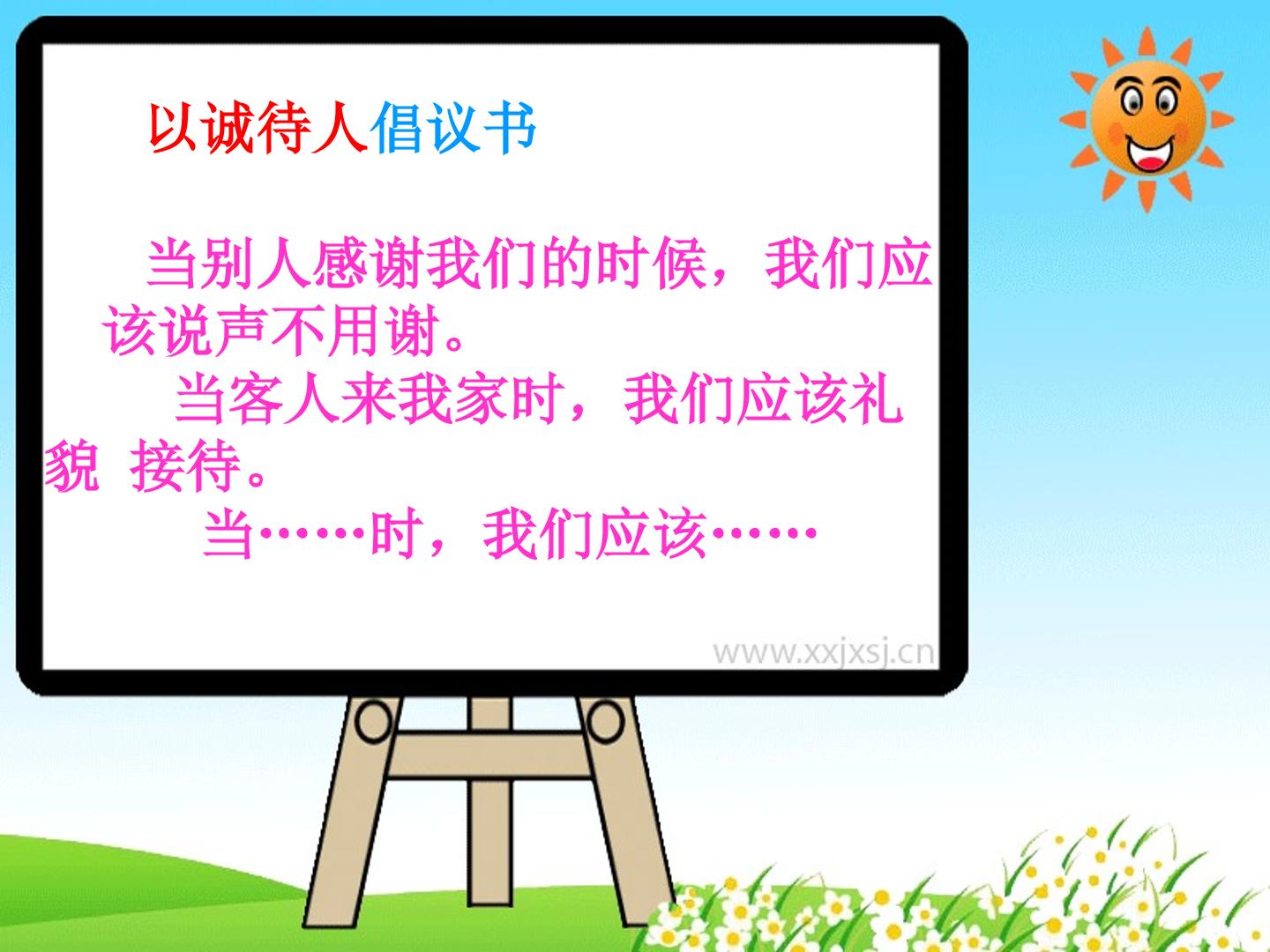 以诚待人倡议书

当别人感谢我们的时候，我们应该说声不用谢。

当客人来我家时，我们应该礼貌 接待。

当……时，我们应该……

www.xxjxsj.cn